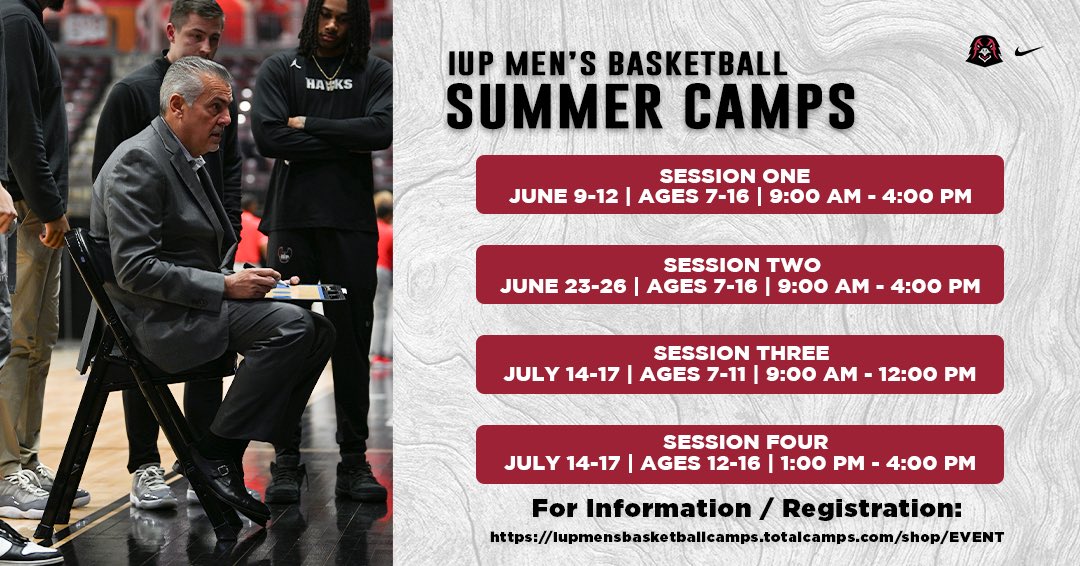 HAWKS

IUP MEN'S BASKETBALL
SUMMER CAMPS

SESSION ONE
JUNE 9-12 | AGES 7-16 | 9:00 AM - 4:00 PM

SESSION TWO
JUNE 23-26 | AGES 7-16 | 9:00 AM - 4:00 PM

SESSION THREE
JULY 14-17 | AGES 7-11 | 9:00 AM - 12:00 PM

SESSION FOUR
JULY 14-17 | AGES 12-16 | 1:00 PM - 4:00 PM

For Information / Registration:
https://iupmensbasketballcamps.totalcamps.com/shop/EVENT